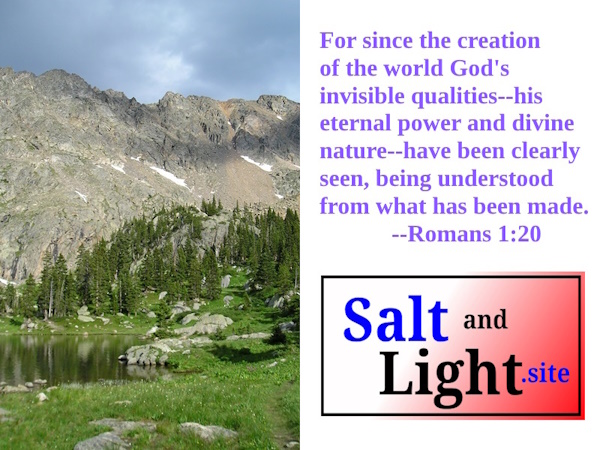 For since the creation of the world God's invisible qualities--his eternal power and divine nature--have been clearly seen, being understood from what has been made.
--Romans 1:20

Salt and Light.site